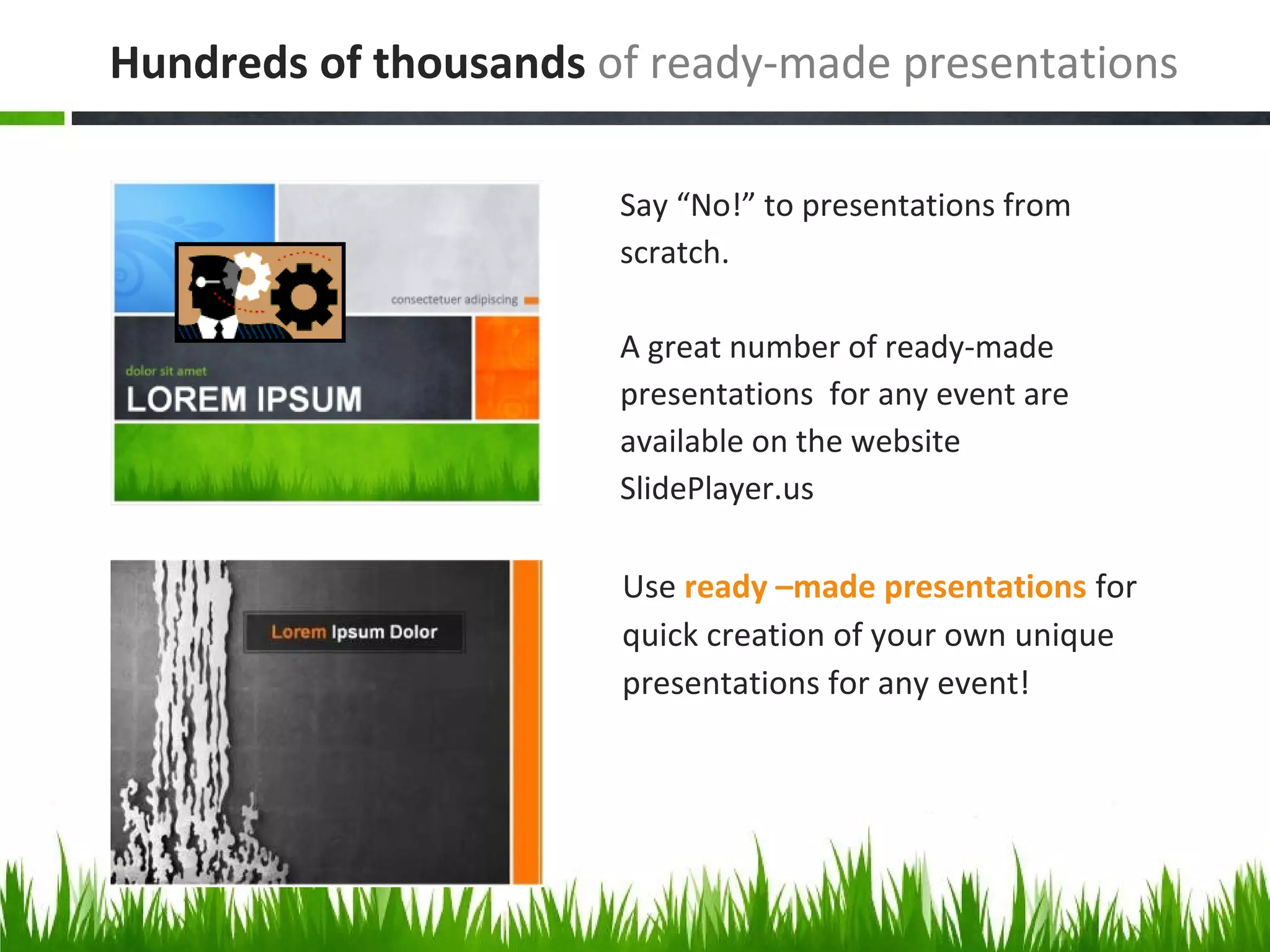 Hundreds of thousands of ready-made presentations

consectetuer adipiscing

dolor sit amet

LOREM IPSUM

Say “No!” to presentations from scratch.

A great number of ready-made presentations  for any event are available on the website SlidePlayer.us

Lorem Ipsum Dolor

Use ready –made presentations for quick creation of your own unique presentations for any event!